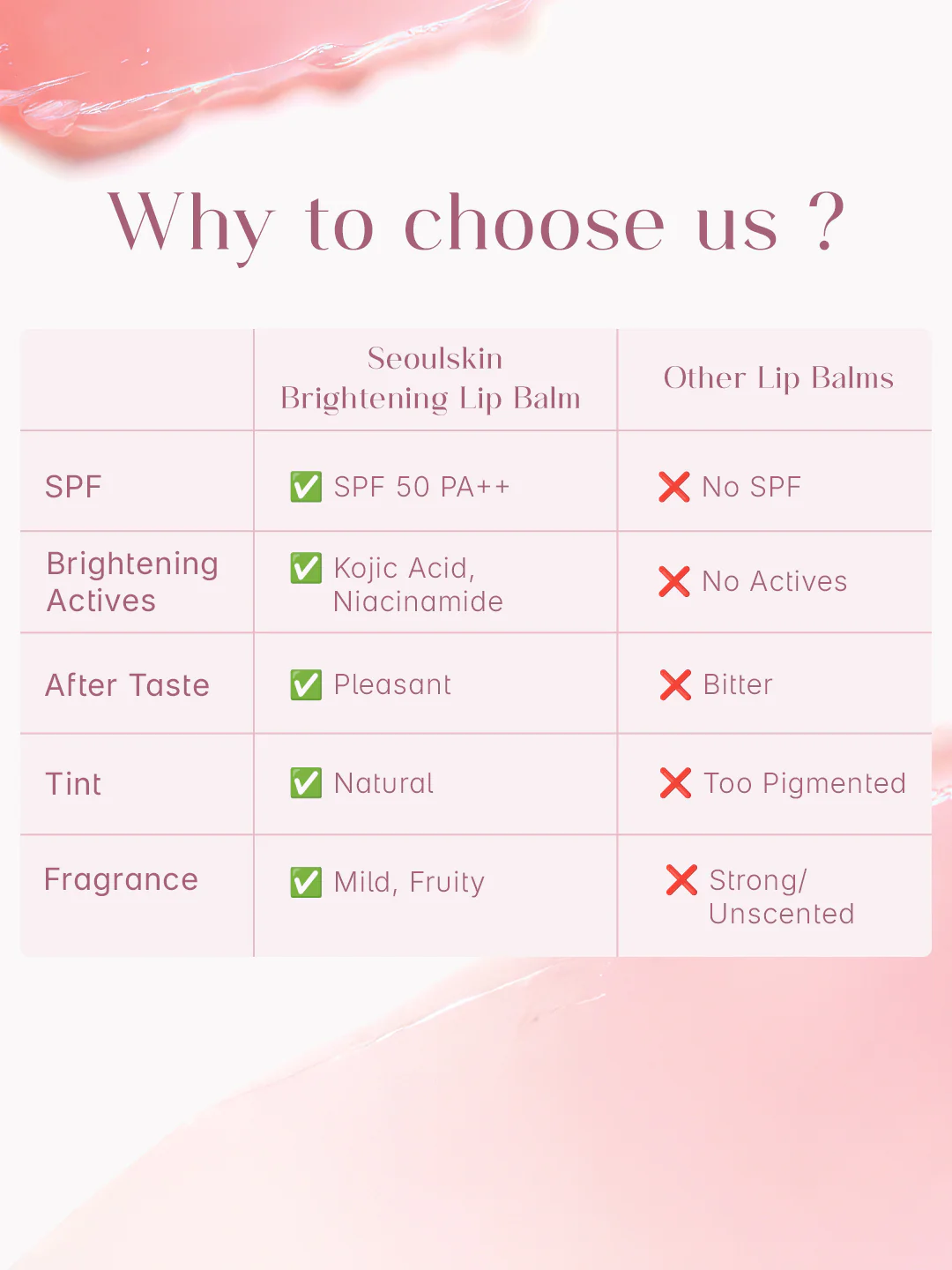 Why to choose us ?

| | Seoulskin Brightening Lip Balm | Other Lip Balms |
|---|---|---|
| SPF | ✅ SPF 50 PA++ | ❌ No SPF |
| Brightening Actives | ✅ Kojic Acid, Niacinamide | ❌ No Actives |
| After Taste | ✅ Pleasant | ❌ Bitter |
| Tint | ✅ Natural | ❌ Too Pigmented |
| Fragrance | ✅ Mild, Fruity | ❌ Strong/ Unscented |